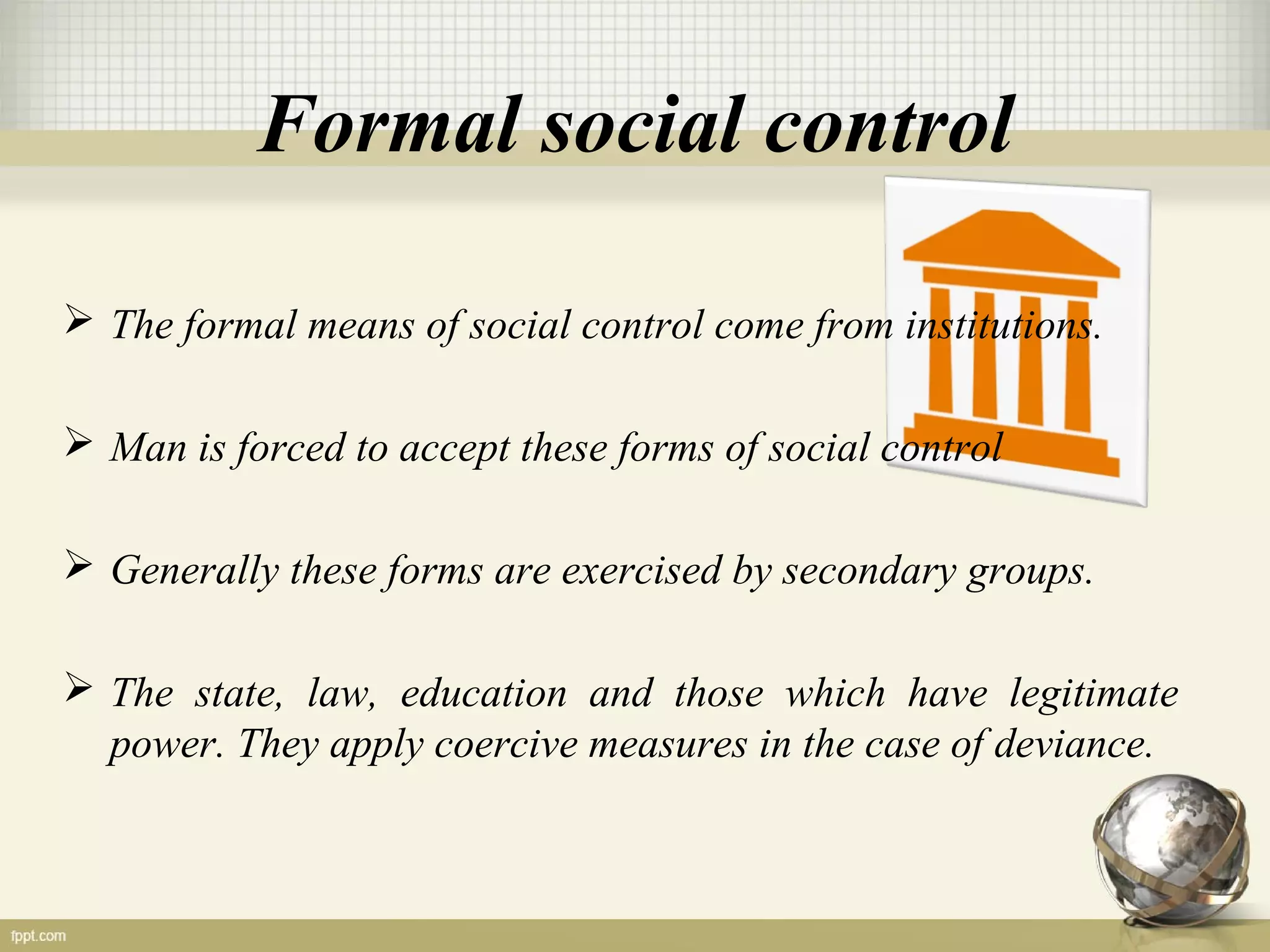 Formal social control

➢ The formal means of social control come from institutions.

➢ Man is forced to accept these forms of social control

➢ Generally these forms are exercised by secondary groups.

➢ The state, law, education and those which have legitimate power. They apply coercive measures in the case of deviance.

fppt.com